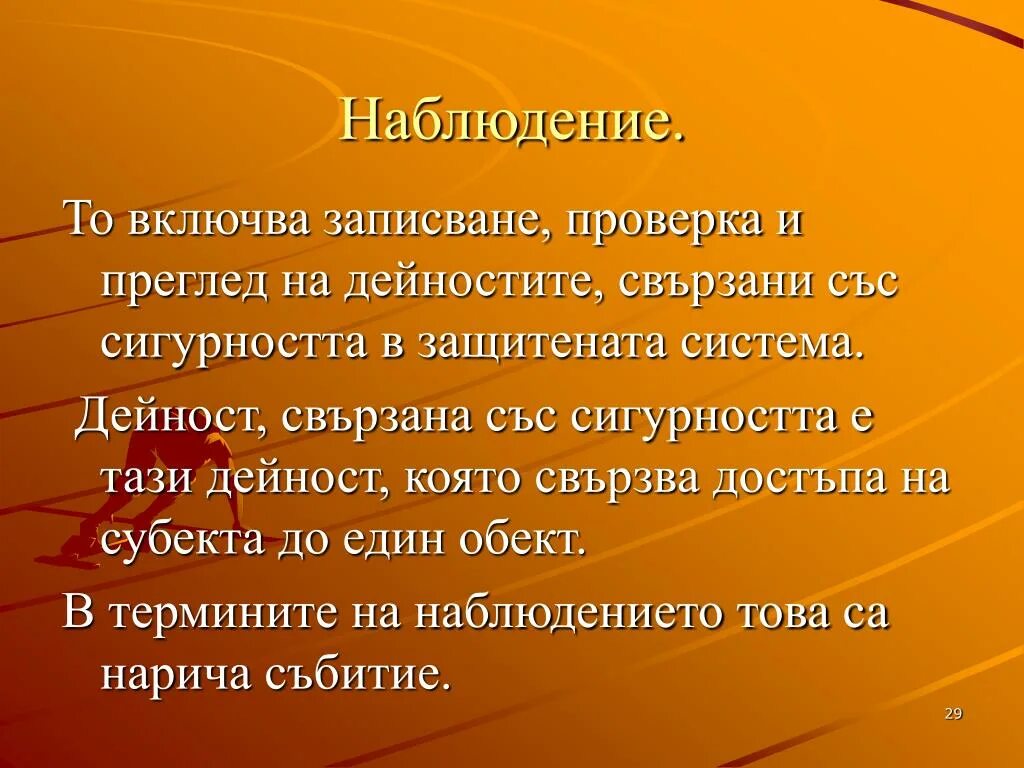 Наблюдение.

То включва записване, проверка и преглед на дейностите, свързани със сигурността в защитената система.

Дейност, свързана със сигурността е тази дейност, която свързва достъпа на субекта до един обект.

В термините на наблюдението това са нарича събитие.

29